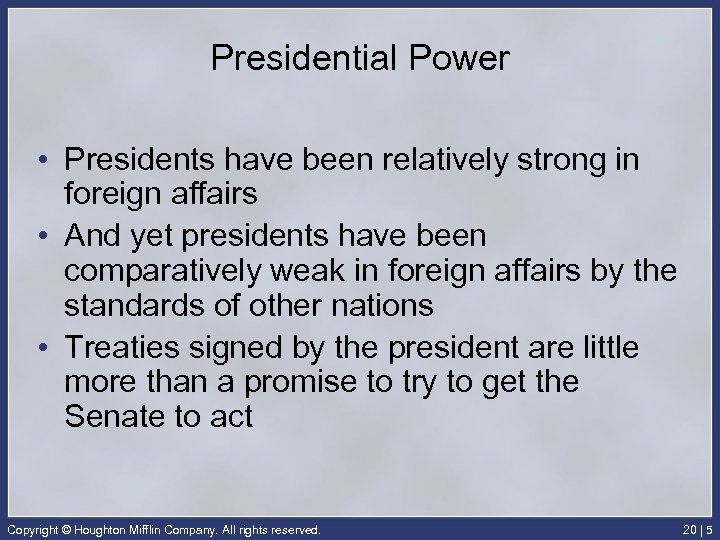 Presidential Power

• Presidents have been relatively strong in foreign affairs
• And yet presidents have been comparatively weak in foreign affairs by the standards of other nations
• Treaties signed by the president are little more than a promise to try to get the Senate to act

Copyright © Houghton Mifflin Company. All rights reserved.

20 | 5